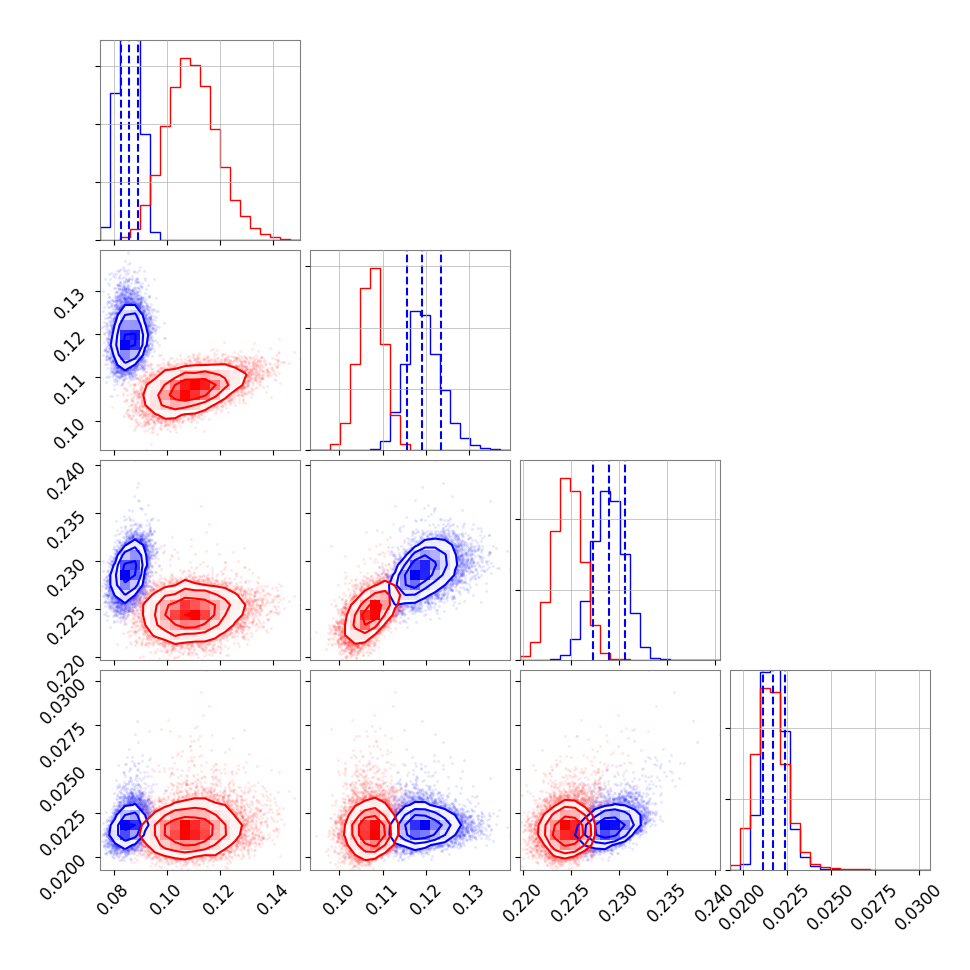 0.13
0.12
0.11
0.10

0.240
0.235
0.230
0.225
0.220

0.0300
0.0275
0.0250
0.0225
0.0200

0.08 0.10 0.12 0.14
0.10 0.11 0.12 0.13
0.220 0.225 0.230 0.235 0.240
0.0200 0.0225 0.0250 0.0275 0.0300